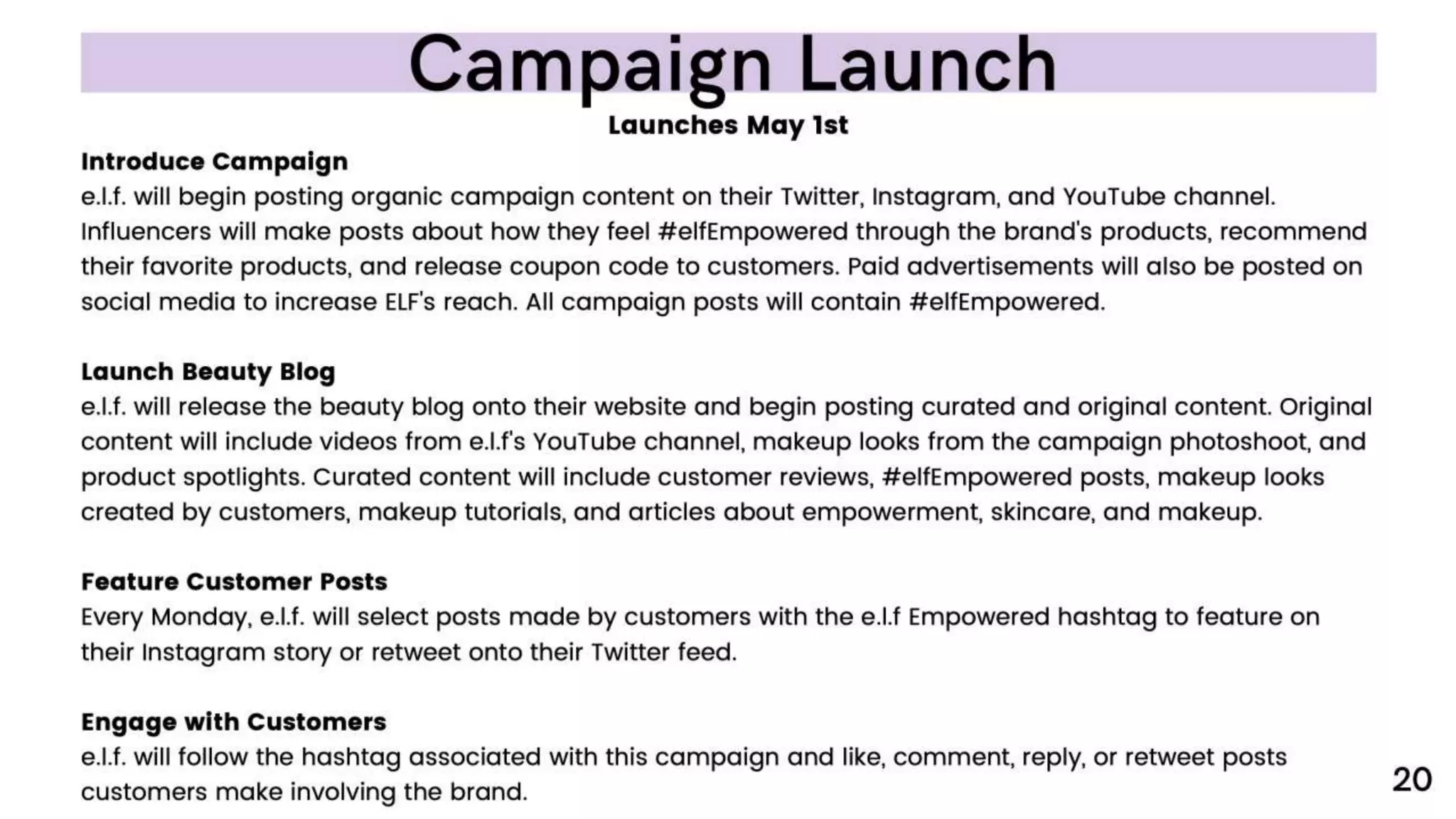 Campaign Launch

Launches May 1st

Introduce Campaign
e.l.f. will begin posting organic campaign content on their Twitter, Instagram, and YouTube channel. Influencers will make posts about how they feel #elfEmpowered through the brand's products, recommend their favorite products, and release coupon code to customers. Paid advertisements will also be posted on social media to increase ELF's reach. All campaign posts will contain #elfEmpowered.

Launch Beauty Blog
e.l.f. will release the beauty blog onto their website and begin posting curated and original content. Original content will include videos from e.l.f's YouTube channel, makeup looks from the campaign photoshoot, and product spotlights. Curated content will include customer reviews, #elfEmpowered posts, makeup looks created by customers, makeup tutorials, and articles about empowerment, skincare, and makeup.

Feature Customer Posts
Every Monday, e.l.f. will select posts made by customers with the e.l.f Empowered hashtag to feature on their Instagram story or retweet onto their Twitter feed.

Engage with Customers
e.l.f. will follow the hashtag associated with this campaign and like, comment, reply, or retweet posts customers make involving the brand.

20